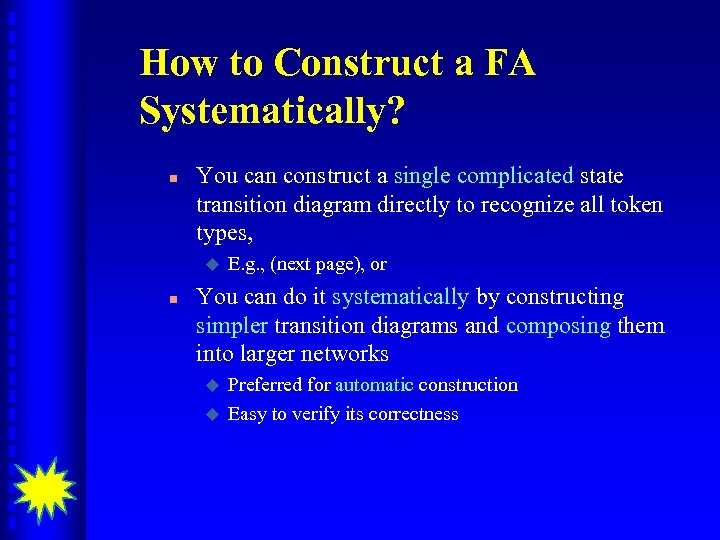 How to Construct a FA Systematically?

You can construct a single complicated state transition diagram directly to recognize all token types,

E.g., (next page), or

You can do it systematically by constructing simpler transition diagrams and composing them into larger networks

Preferred for automatic construction

Easy to verify its correctness